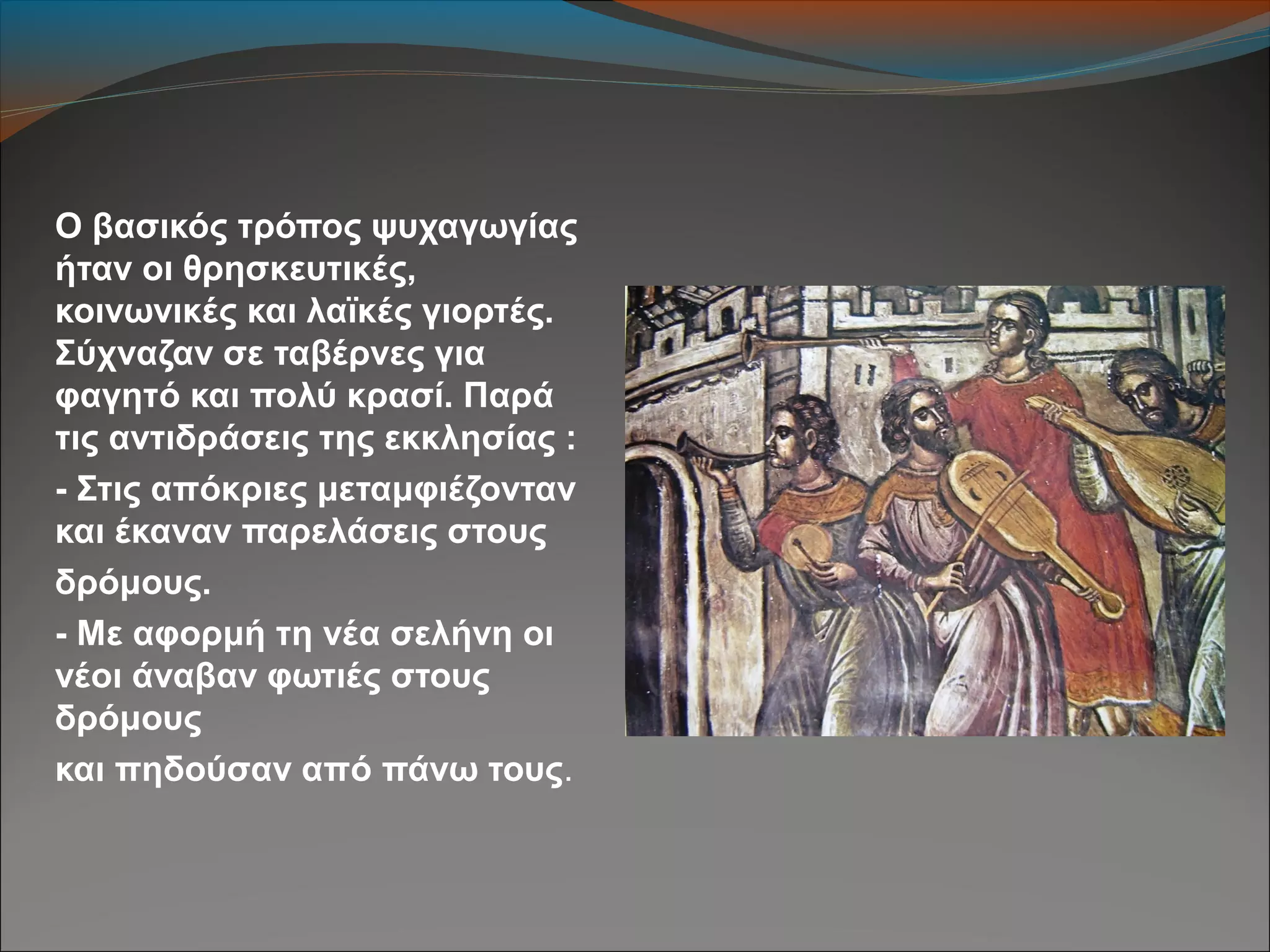 Ο βασικός τρόπος ψυχαγωγίας ήταν οι θρησκευτικές, κοινωνικές και λαϊκές γιορτές. Σύχναζαν σε ταβέρνες για φαγητό και πολύ κρασί. Παρά τις αντιδράσεις της εκκλησίας :

- Στις απόκριες μεταμφιέζονταν και έκαναν παρελάσεις στους δρόμους.

- Με αφορμή τη νέα σελήνη οι νέοι άναβαν φωτιές στους δρόμους
και πηδούσαν από πάνω τους.